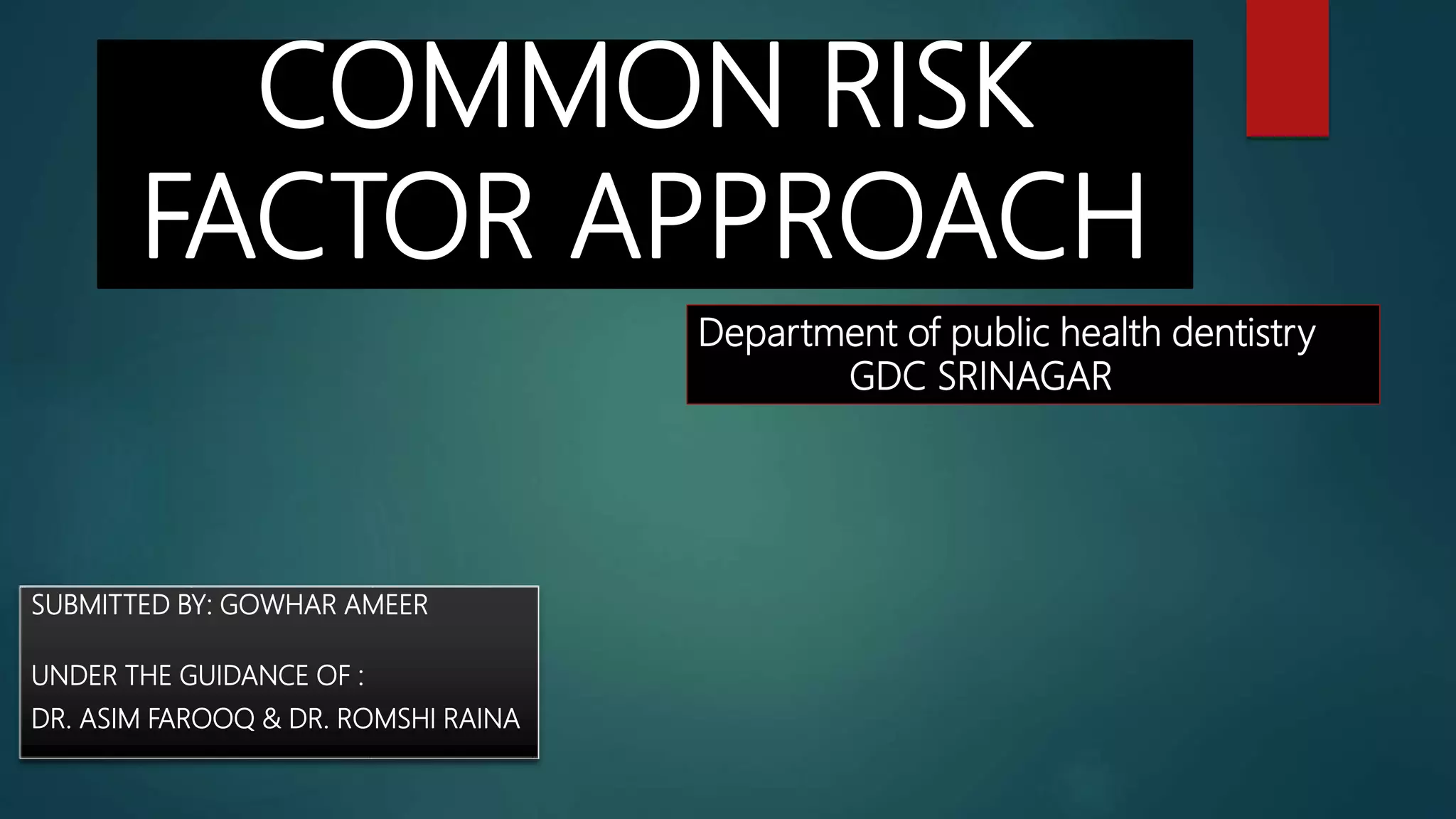 COMMON RISK FACTOR APPROACH

Department of public health dentistry
GDC SRINAGAR

SUBMITTED BY: GOWHAR AMEER

UNDER THE GUIDANCE OF :
DR. ASIM FAROOQ & DR. ROMSHI RAINA